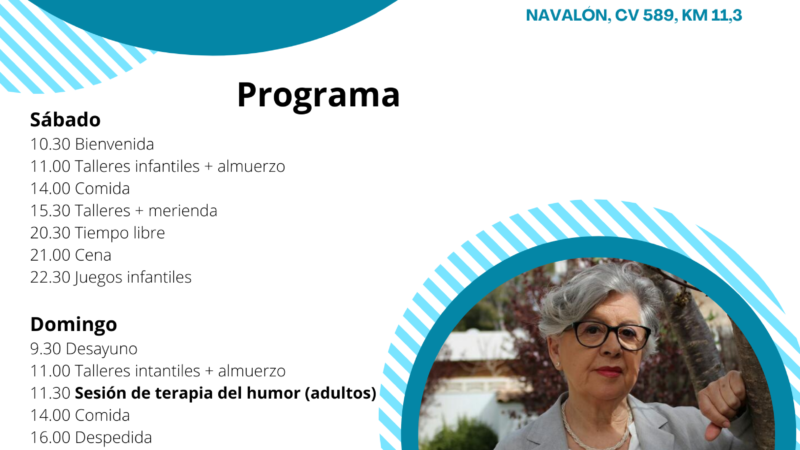 NAVALÓN, CV 589, KM 11,3

Programa

Sábado
10.30 Bienvenida
11.00 Talleres infantiles + almuerzo
14.00 Comida
15.30 Talleres + merienda
20.30 Tiempo libre
21.00 Cena
22.30 Juegos infantiles

Domingo
9.30 Desayuno
11.00 Talleres intantiles + almuerzo
11.30 Sesión de terapia del humor (adultos)
14.00 Comida
16.00 Despedida